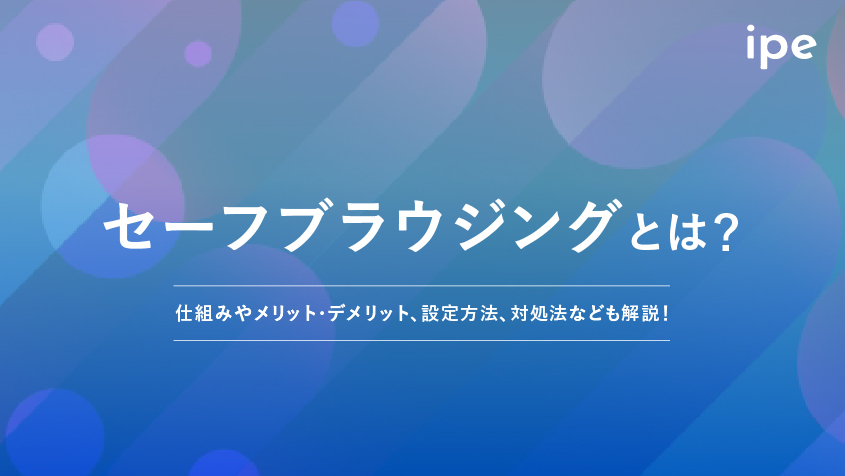 ipe

セーフブラウジングとは？

仕組みやメリット・デメリット、設定方法、対処法なども解説！